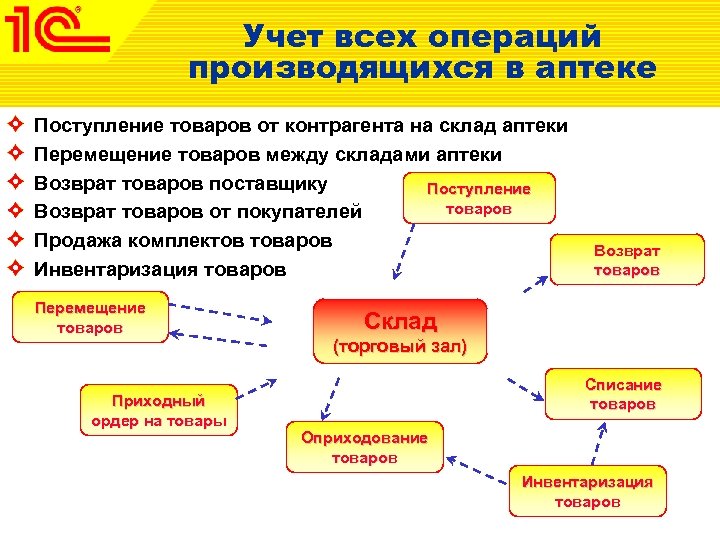 1С

Учет всех операций производящихся в аптеке

Поступление товаров от контрагента на склад аптеки
Перемещение товаров между складами аптеки
Возврат товаров поставщику
Возврат товаров от покупателей
Продажа комплектов товаров
Инвентаризация товаров

Поступление товаров

Возврат товаров

Перемещение товаров

Склад (торговый зал)

Приходный ордер на товары

Списание товаров

Оприходование товаров

Инвентаризация товаров